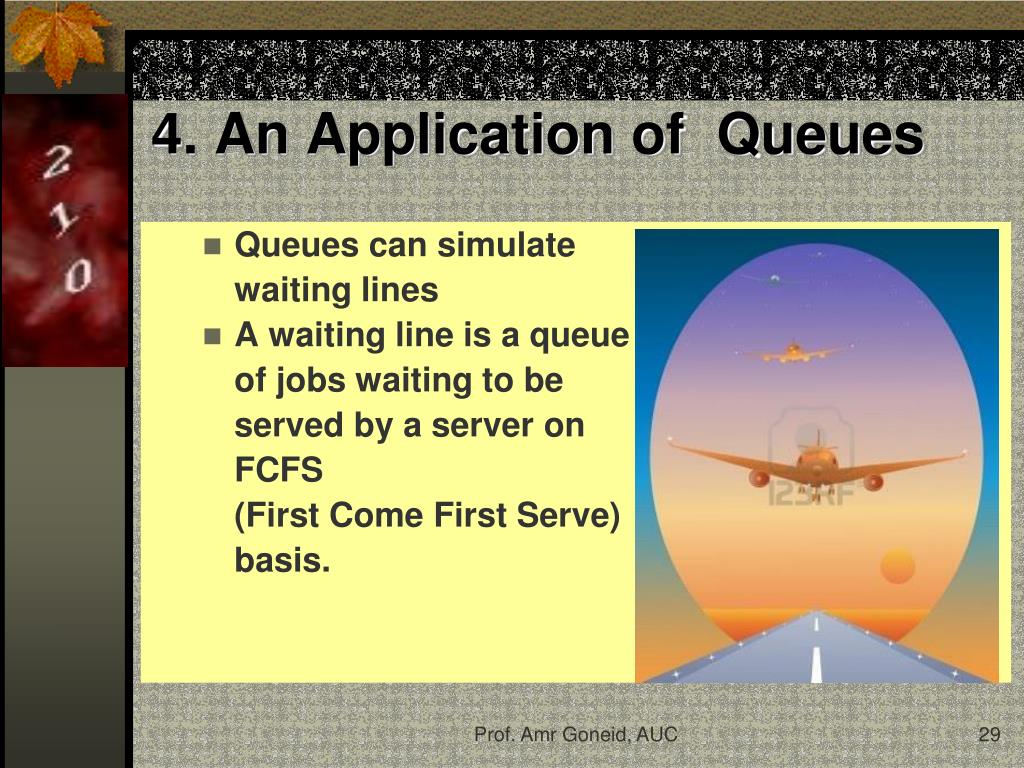 2
1
0

4. An Application of Queues

Queues can simulate waiting lines

A waiting line is a queue of jobs waiting to be served by a server on FCFS
(First Come First Serve) basis.

123RF

Prof. Amr Goneid, AUC

29